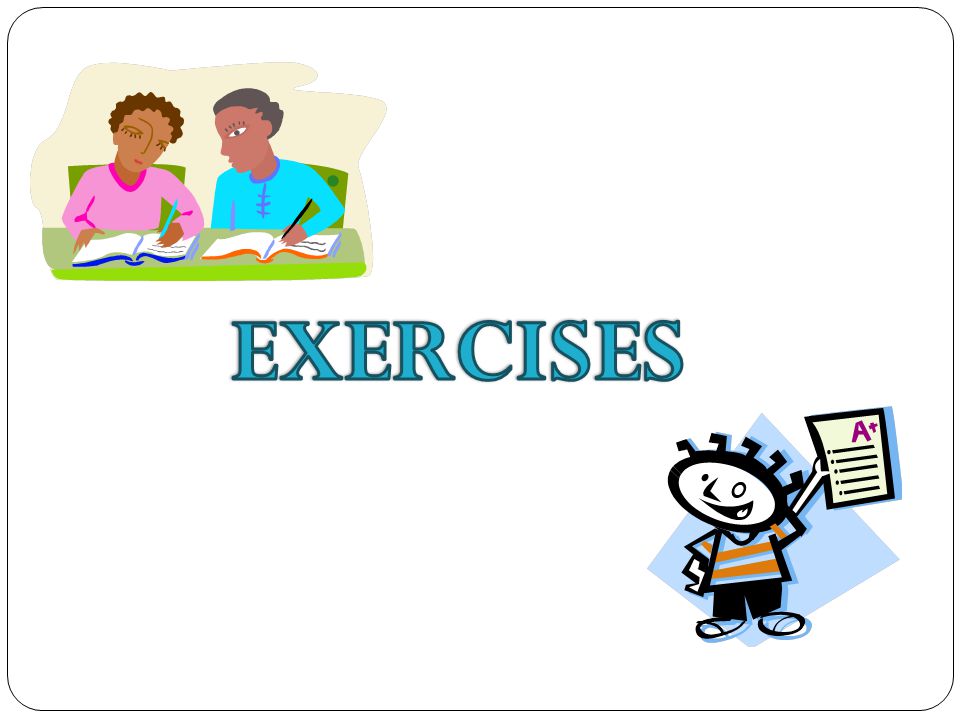 EXERCISES

A+